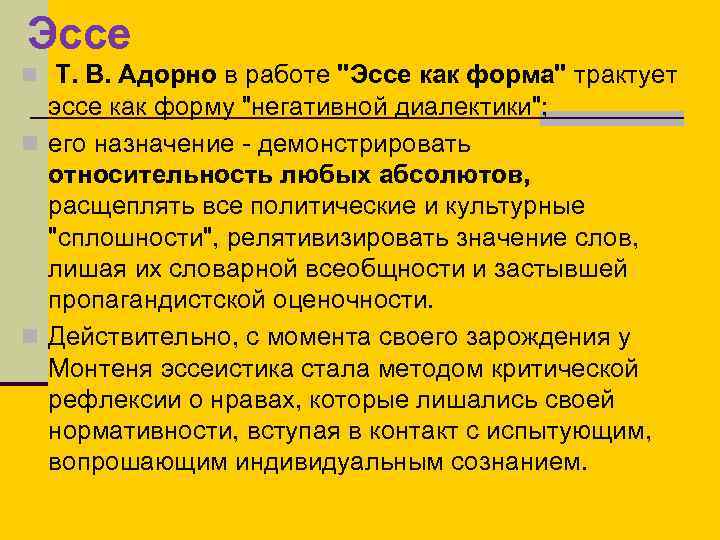 Эссе

Т. В. Адорно в работе "Эссе как форма" трактует эссе как форму "негативной диалектики";

его назначение - демонстрировать относительность любых абсолютов, расщеплять все политические и культурные "сплошности", релятивизировать значение слов, лишая их словарной всеобщности и застывшей пропагандистской оценочности.

Действительно, с момента своего зарождения у Монтеня эссеистика стала методом критической рефлексии о нравах, которые лишались своей нормативности, вступая в контакт с испытующим, вопрошающим индивидуальным сознанием.